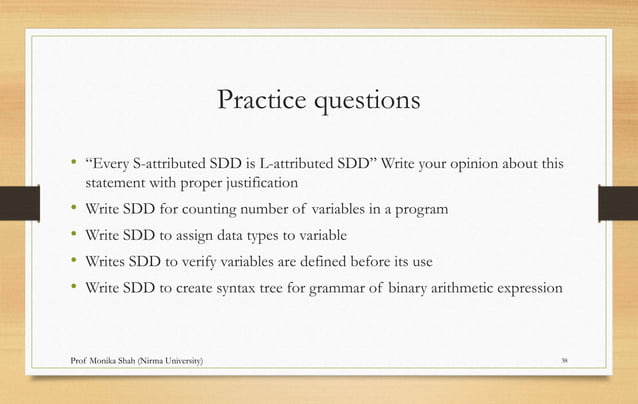 Practice questions

• "Every S-attributed SDD is L-attributed SDD" Write your opinion about this statement with proper justification
• Write SDD for counting number of variables in a program
• Write SDD to assign data types to variable
• Writes SDD to verify variables are defined before its use
• Write SDD to create syntax tree for grammar of binary arithmetic expression

Prof Monika Shah (Nirma University)

38